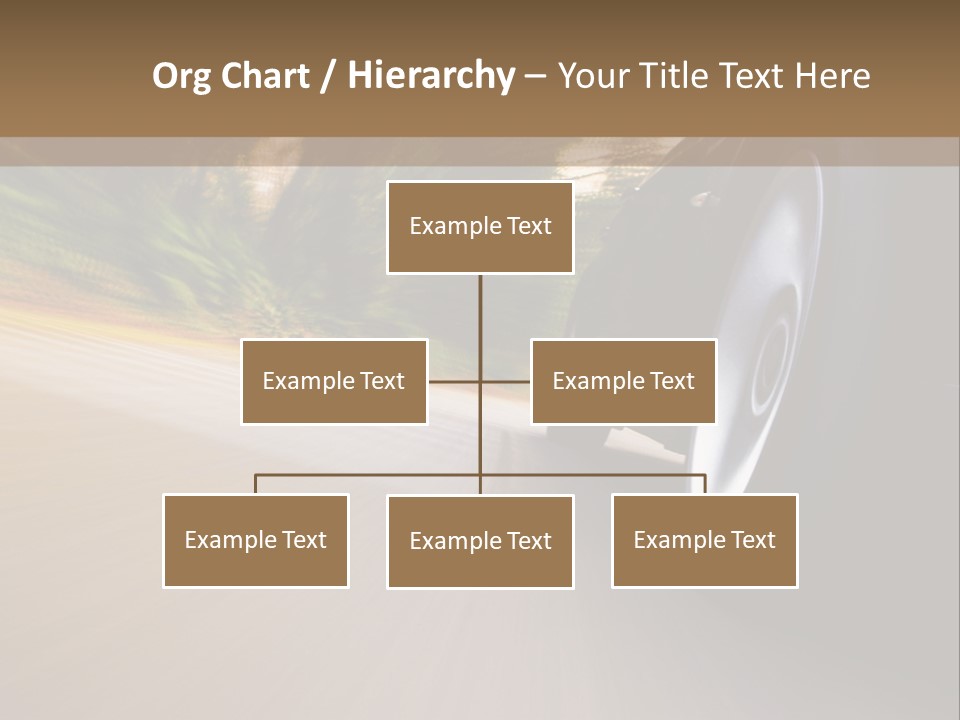 Org Chart / Hierarchy – Your Title Text Here

Example Text

Example Text

Example Text

Example Text

Example Text

Example Text